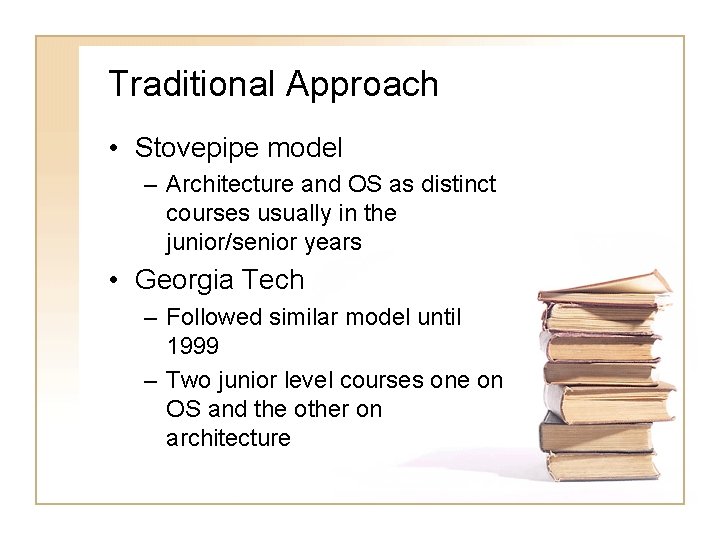 Traditional Approach

• Stovepipe model
– Architecture and OS as distinct courses usually in the junior/senior years
• Georgia Tech
– Followed similar model until 1999
– Two junior level courses one on OS and the other on architecture